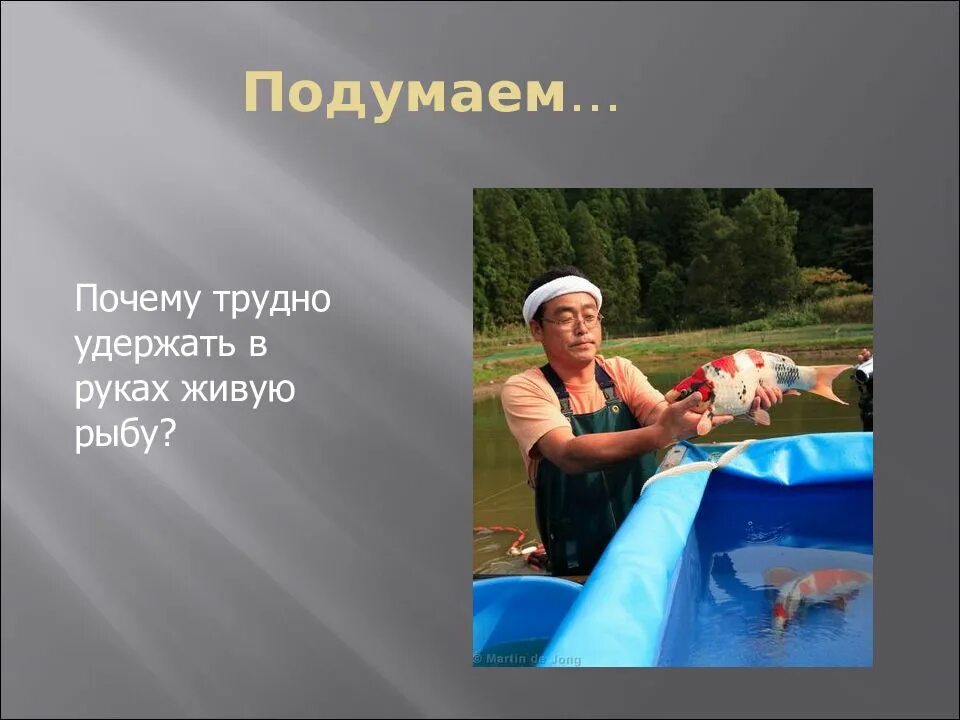 Подумаем…

Почему трудно удержать в руках живую рыбу?

© Martin de Jong